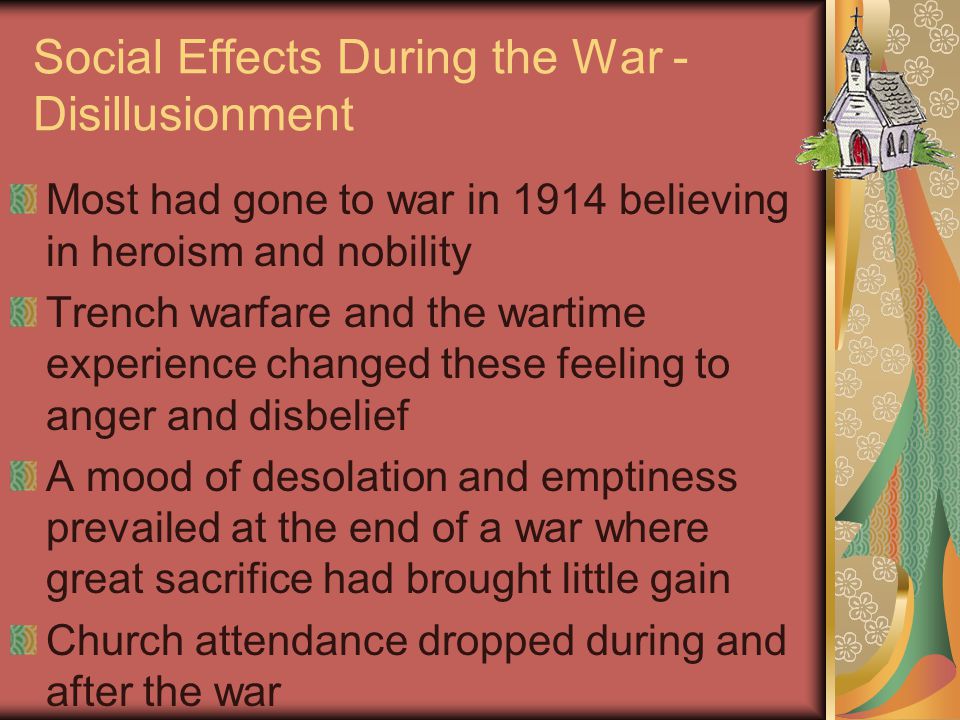 Social Effects During the War - Disillusionment

Most had gone to war in 1914 believing in heroism and nobility

Trench warfare and the wartime experience changed these feeling to anger and disbelief

A mood of desolation and emptiness prevailed at the end of a war where great sacrifice had brought little gain

Church attendance dropped during and after the war